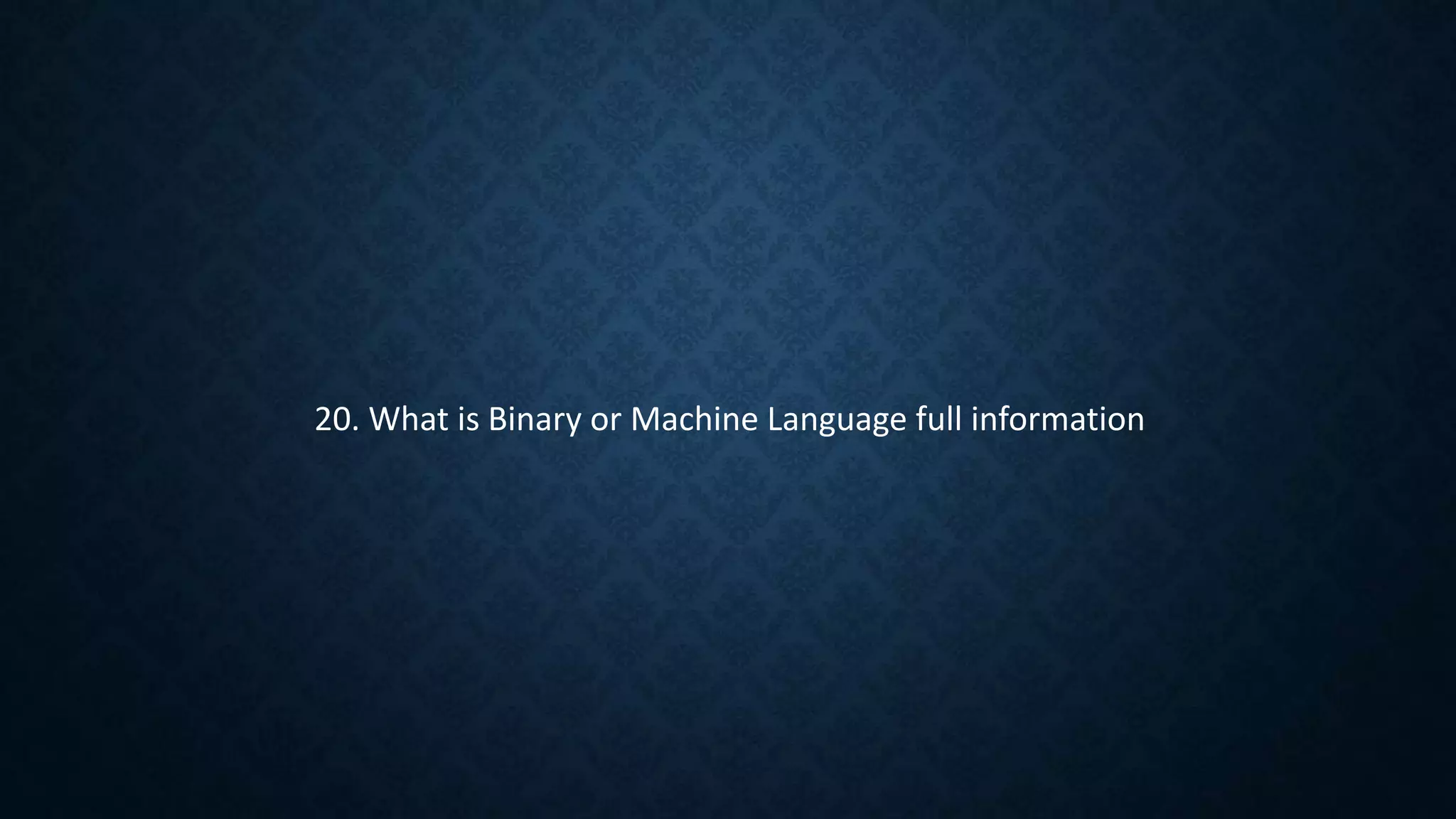 20. What is Binary or Machine Language full information